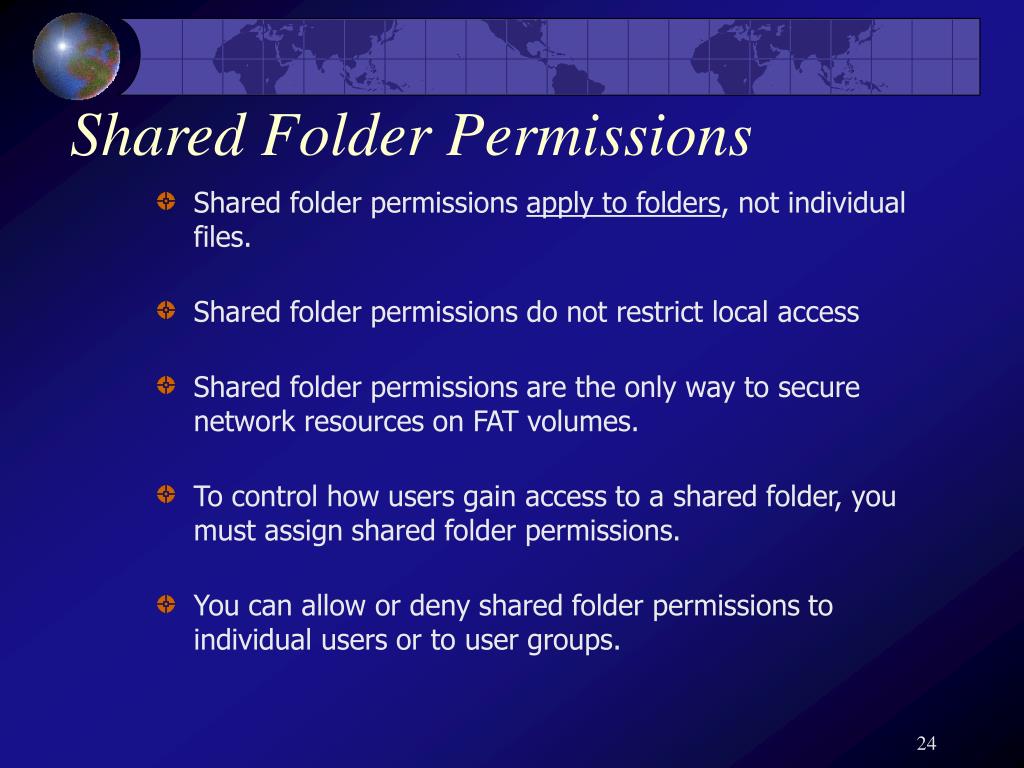 Shared Folder Permissions

Shared folder permissions apply to folders, not individual files.

Shared folder permissions do not restrict local access

Shared folder permissions are the only way to secure network resources on FAT volumes.

To control how users gain access to a shared folder, you must assign shared folder permissions.

You can allow or deny shared folder permissions to individual users or to user groups.

24